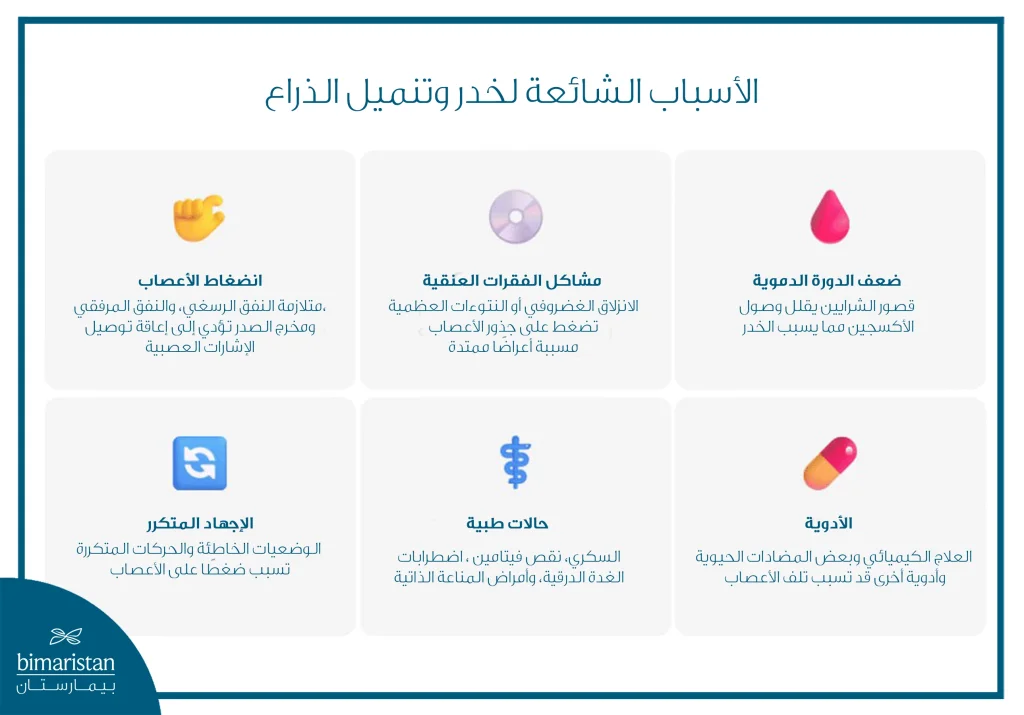 الأسباب الشائعة لخدر وتنميل الذراع

ضعف الدورة الدموية
قصور الشرايين يقلل وصول الأكسجين مما يسبب الخدر

مشاكل الفقرات العنقية
الانزلاق الغضروفي أو النتوءات العظمية تضغط على جذور الأعصاب مسببة أعراضًا ممتدة

انضغاط الأعصاب
،متلازمة النفق الرسغي، والنفق المرفقي ومخرج الصدر تؤدي إلى إعاقة توصيل الإشارات العصبية

الأدوية
العلاج الكيميائي وبعض المضادات الحيوية وأدوية أخرى قد تسبب تلف الأعصاب

حالات طبية
السكري، نقص فيتامين ، اضطرابات الغدة الدرقية، وأمراض المناعة الذاتية

الإجهاد المتكرر
الوضعيات الخاطئة والحركات المتكررة تسبب ضغطًا على الأعصاب

bimaristan
بيمارستان